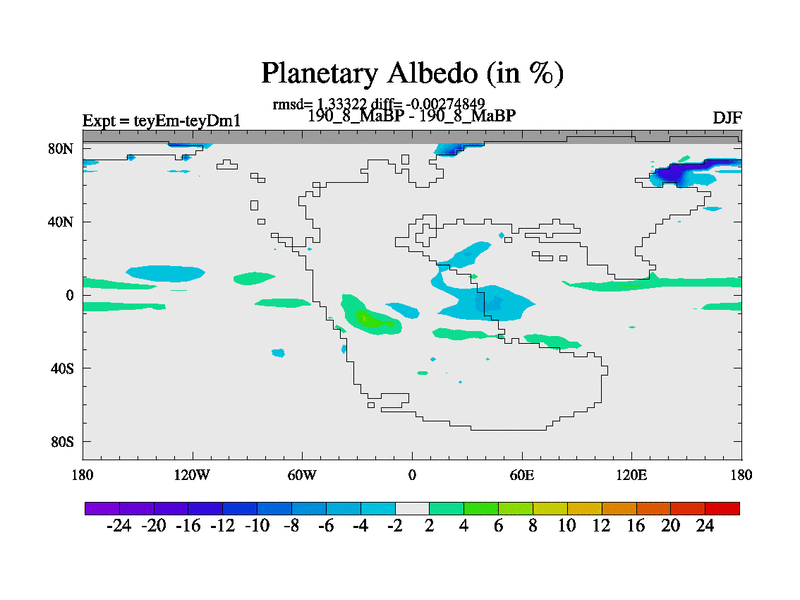 Planetary Albedo (in %)

rmsd= 1.33322 diff= -0.00274849

Expt = teyEm-teyDm1

190_8_MaBP - 190_8_MaBP

DJF

80N
40N
0
40S
80S

180 120W 60W 0 60E 120E 180

-24 -20 -16 -12 -10 -8 -6 -4 -2 2 4 6 8 10 12 16 20 24